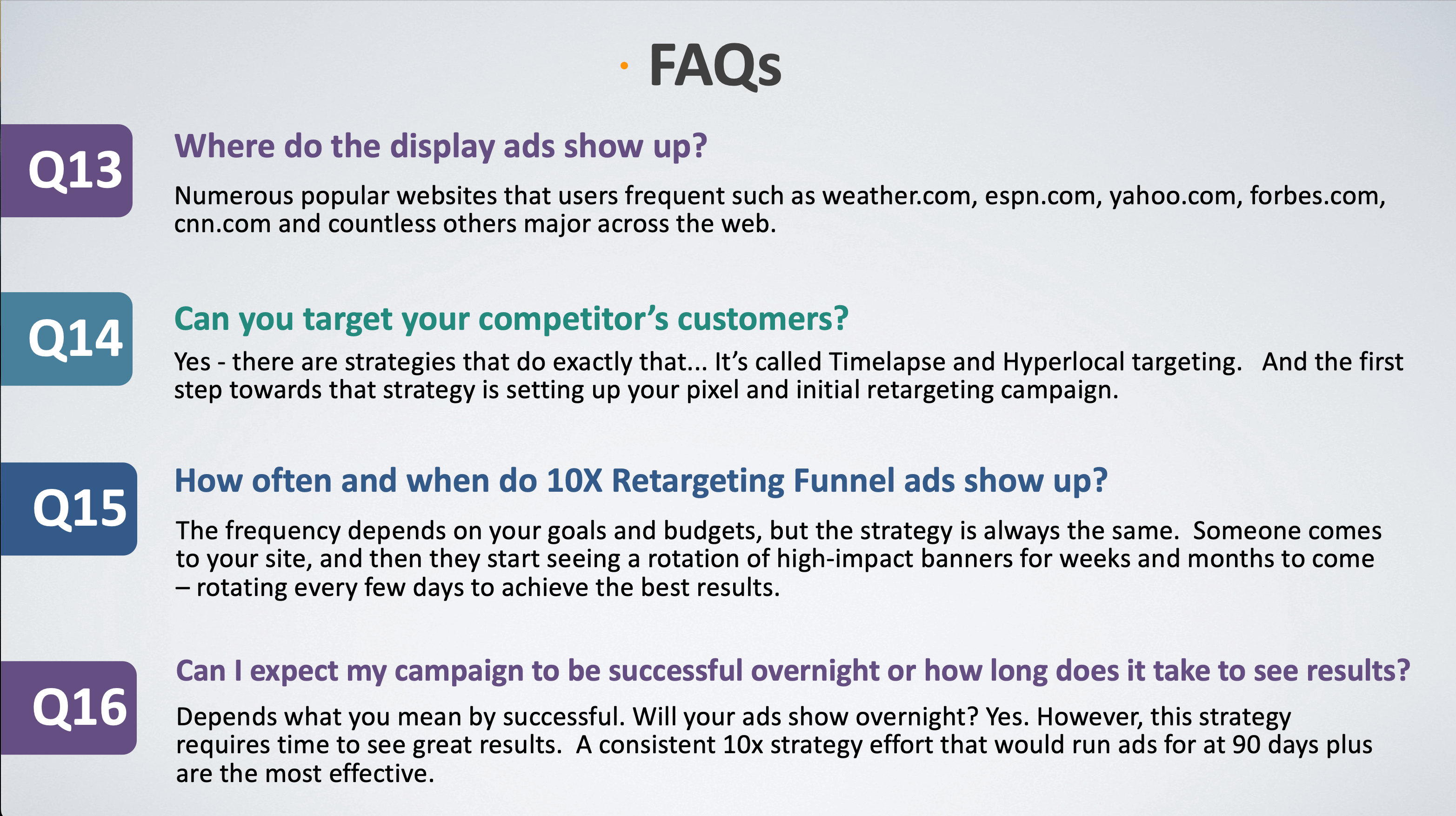 FAQs

Q13

Where do the display ads show up?

Numerous popular websites that users frequent such as weather.com, espn.com, yahoo.com, forbes.com, cnn.com and countless others major across the web.

Q14

Can you target your competitor's customers?

Yes - there are strategies that do exactly that... It's called Timelapse and Hyperlocal targeting. And the first step towards that strategy is setting up your pixel and initial retargeting campaign.

Q15

How often and when do 10X Retargeting Funnel ads show up?

The frequency depends on your goals and budgets, but the strategy is always the same. Someone comes to your site, and then they start seeing a rotation of high-impact banners for weeks and months to come – rotating every few days to achieve the best results.

Q16

Can I expect my campaign to be successful overnight or how long does it take to see results?

Depends what you mean by successful. Will your ads show overnight? Yes. However, this strategy requires time to see great results. A consistent 10x strategy effort that would run ads for at 90 days plus are the most effective.